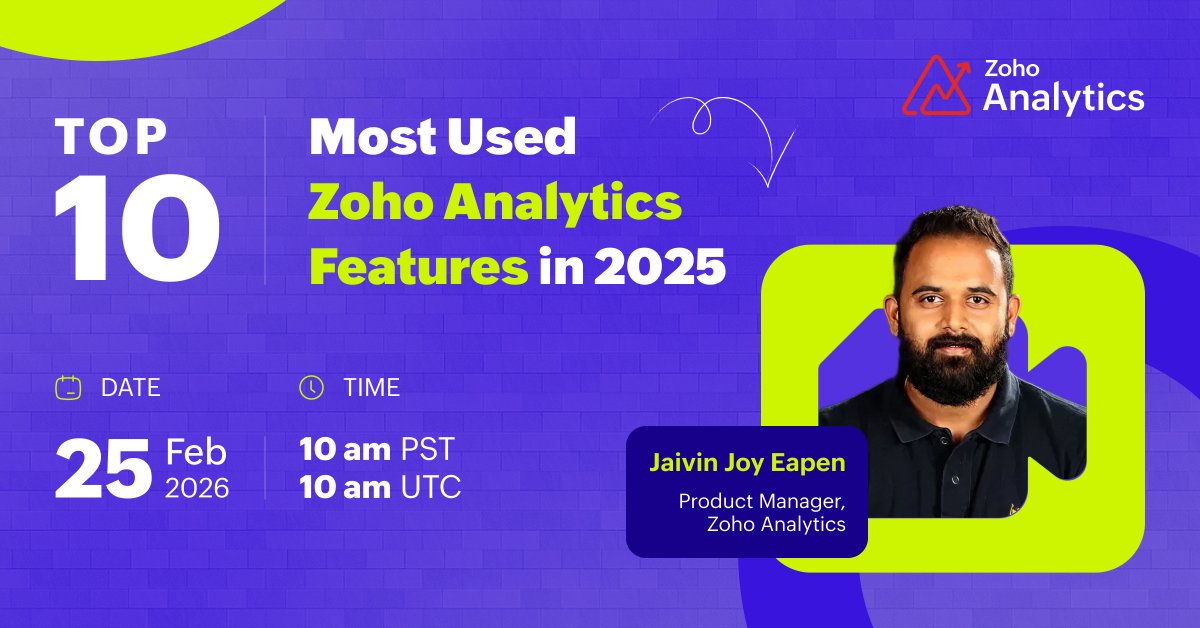 Zoho Analytics

TOP 10

Most Used Zoho Analytics Features in 2025

DATE

25 Feb 2026

TIME

10 am PST
10 am UTC

Jaivin Joy Eapen

Product Manager, Zoho Analytics